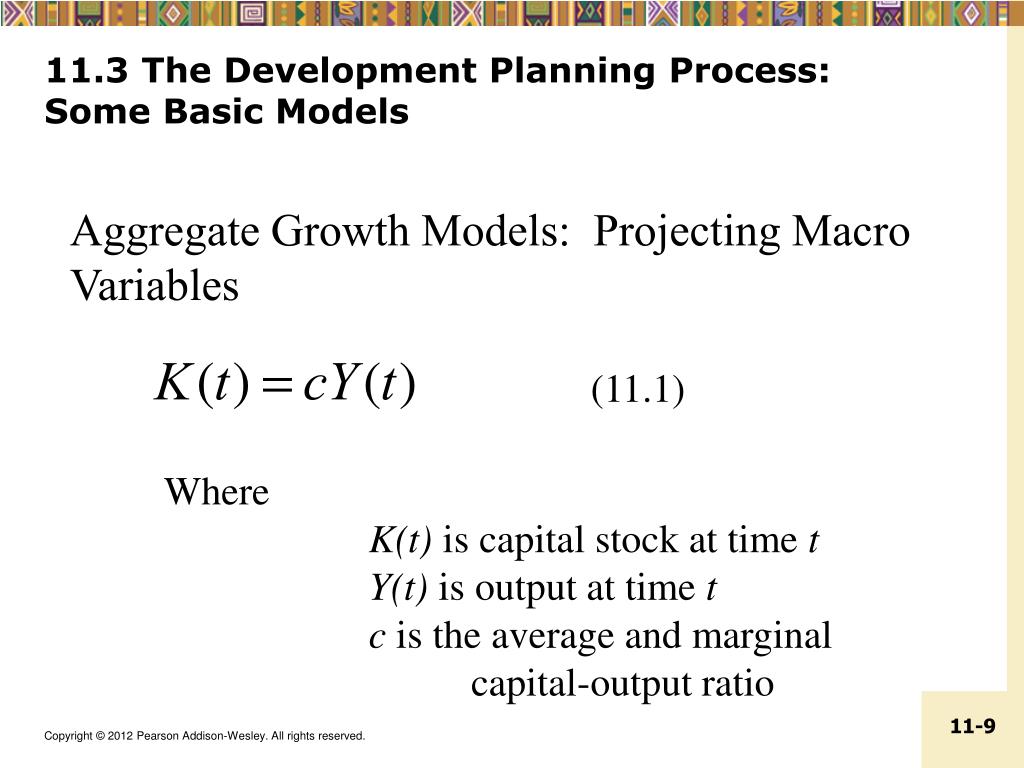 11.3 The Development Planning Process: Some Basic Models

Aggregate Growth Models: Projecting Macro Variables

$K(t) = cY(t)$ (11.1)

Where

$K(t)$ is capital stock at time $t$
$Y(t)$ is output at time $t$
$c$ is the average and marginal capital-output ratio

Copyright © 2012 Pearson Addison-Wesley. All rights reserved.

11-9